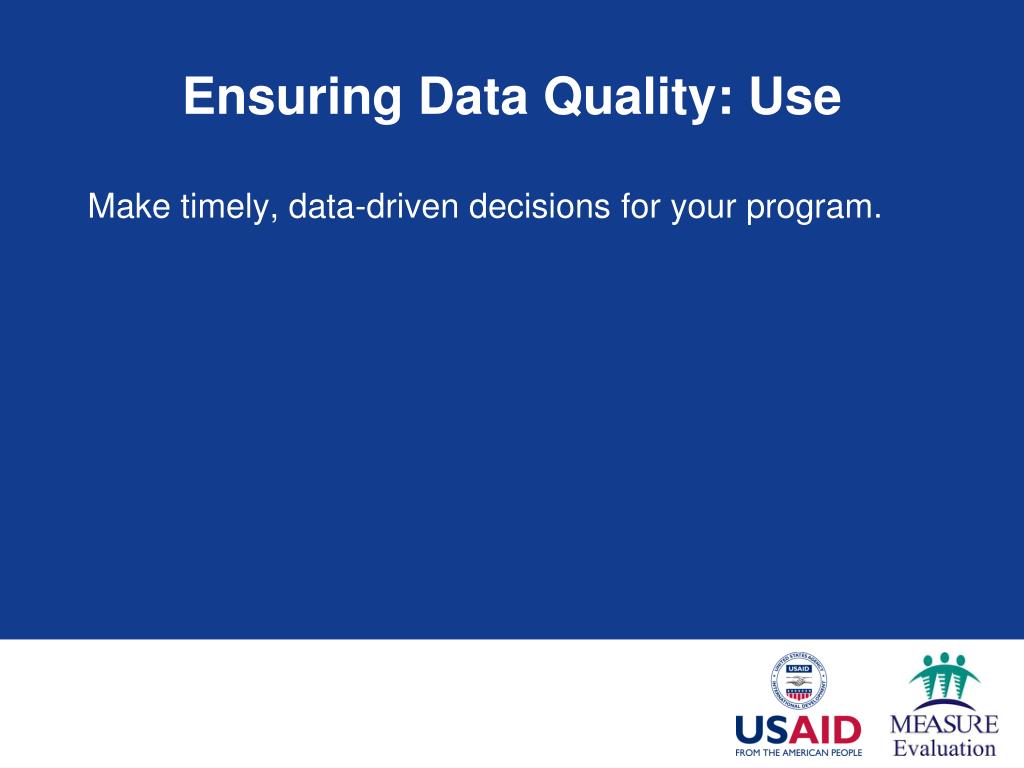 Ensuring Data Quality: Use

Make timely, data-driven decisions for your program.

UNITED STATES AGENCY INTERNATIONAL DEVELOPMENT
USAID

USAID
FROM THE AMERICAN PEOPLE

MEASURE
Evaluation